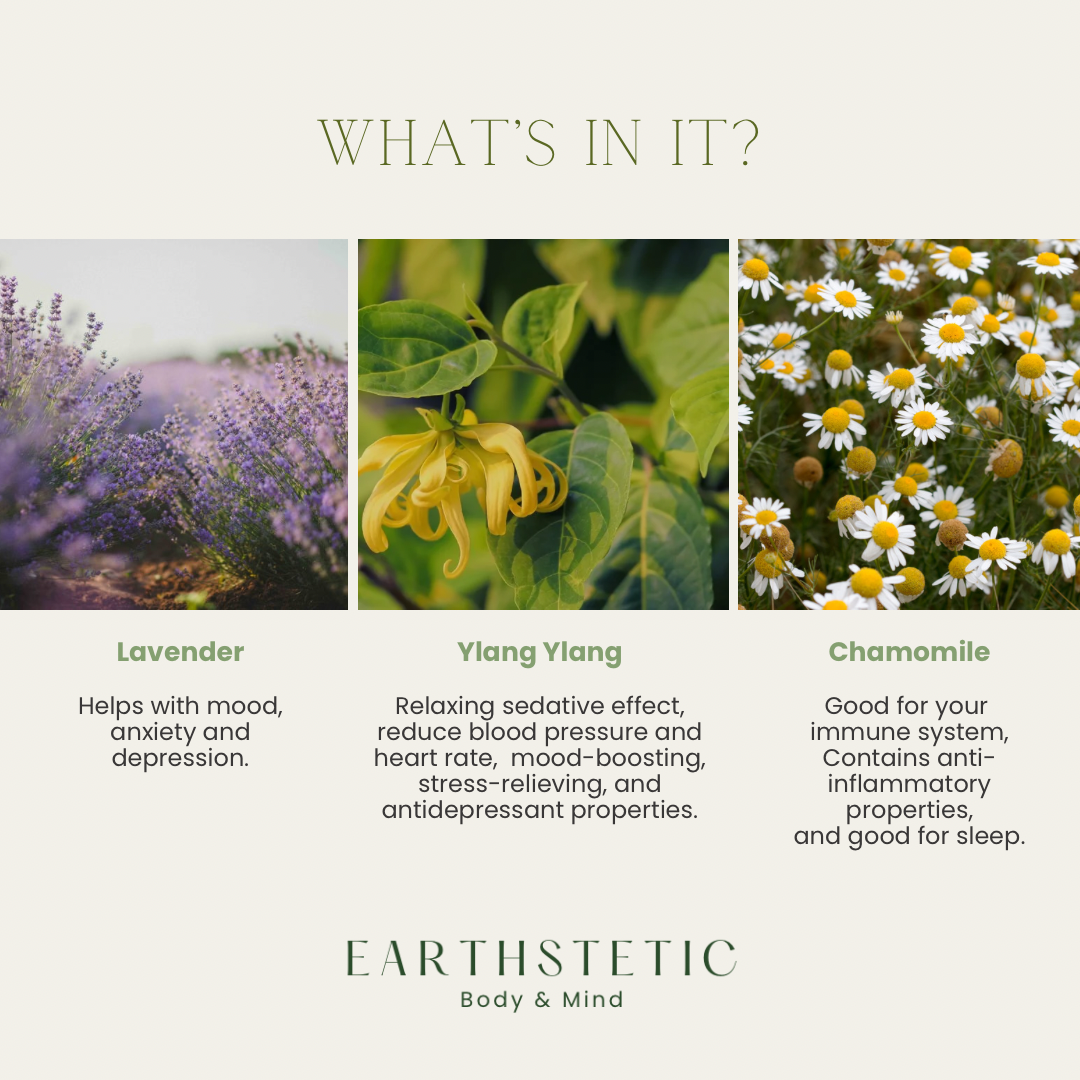 WHAT'S IN IT?

Lavender

Helps with mood, anxiety and depression.

Ylang Ylang

Relaxing sedative effect, reduce blood pressure and heart rate, mood-boosting, stress-relieving, and antidepressant properties.

Chamomile

Good for your immune system, Contains anti-inflammatory properties, and good for sleep.

EARTHSTETIC
Body & Mind